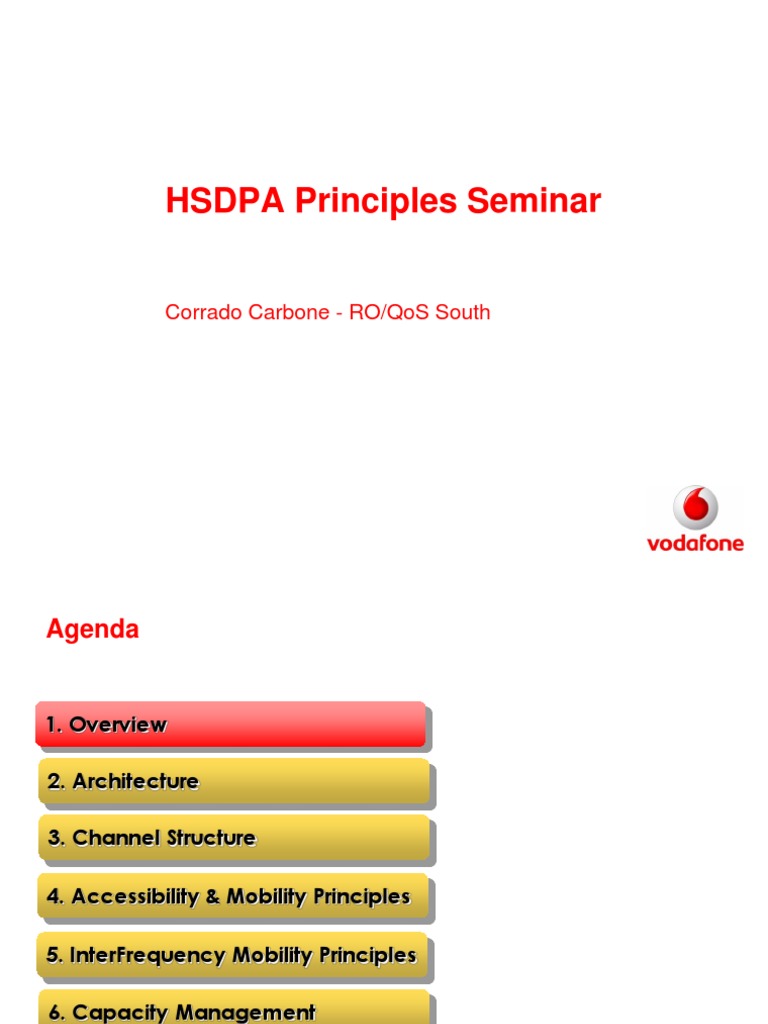 HSDPA Principles Seminar

Corrado Carbone - RO/QoS South

vodafone

Agenda

1. Overview

2. Architecture

3. Channel Structure

4. Accessibility & Mobility Principles

5. InterFrequency Mobility Principles

6. Capacity Management